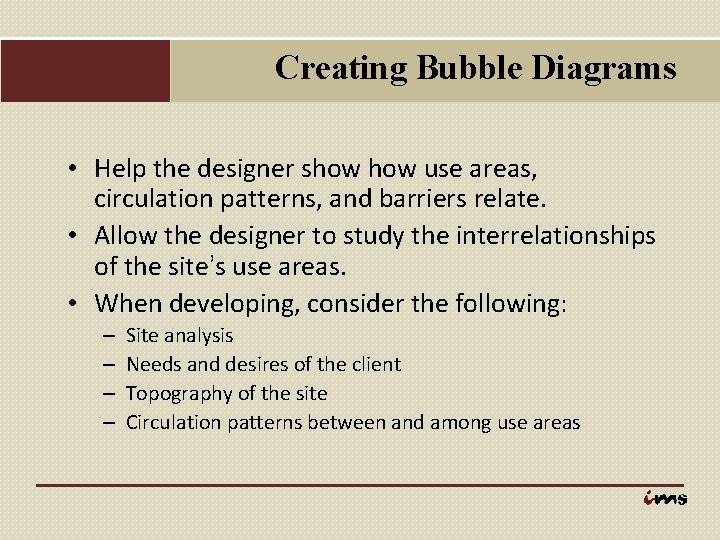 Creating Bubble Diagrams

• Help the designer show how use areas, circulation patterns, and barriers relate.
• Allow the designer to study the interrelationships of the site's use areas.
• When developing, consider the following:
– Site analysis
– Needs and desires of the client
– Topography of the site
– Circulation patterns between and among use areas

ims